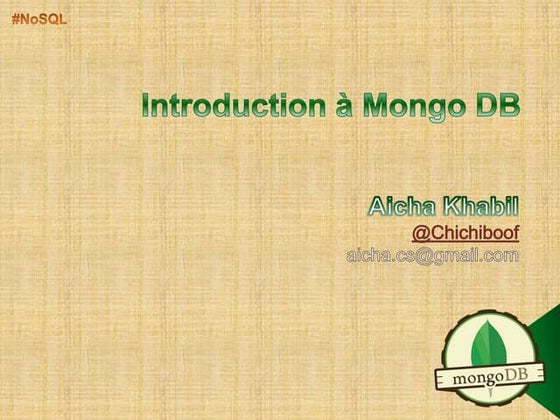 #NoSQL

Introduction à Mongo DB

Aicha Khabil
@Chichiboof
aicha.cs@gmail.com

mongoDB